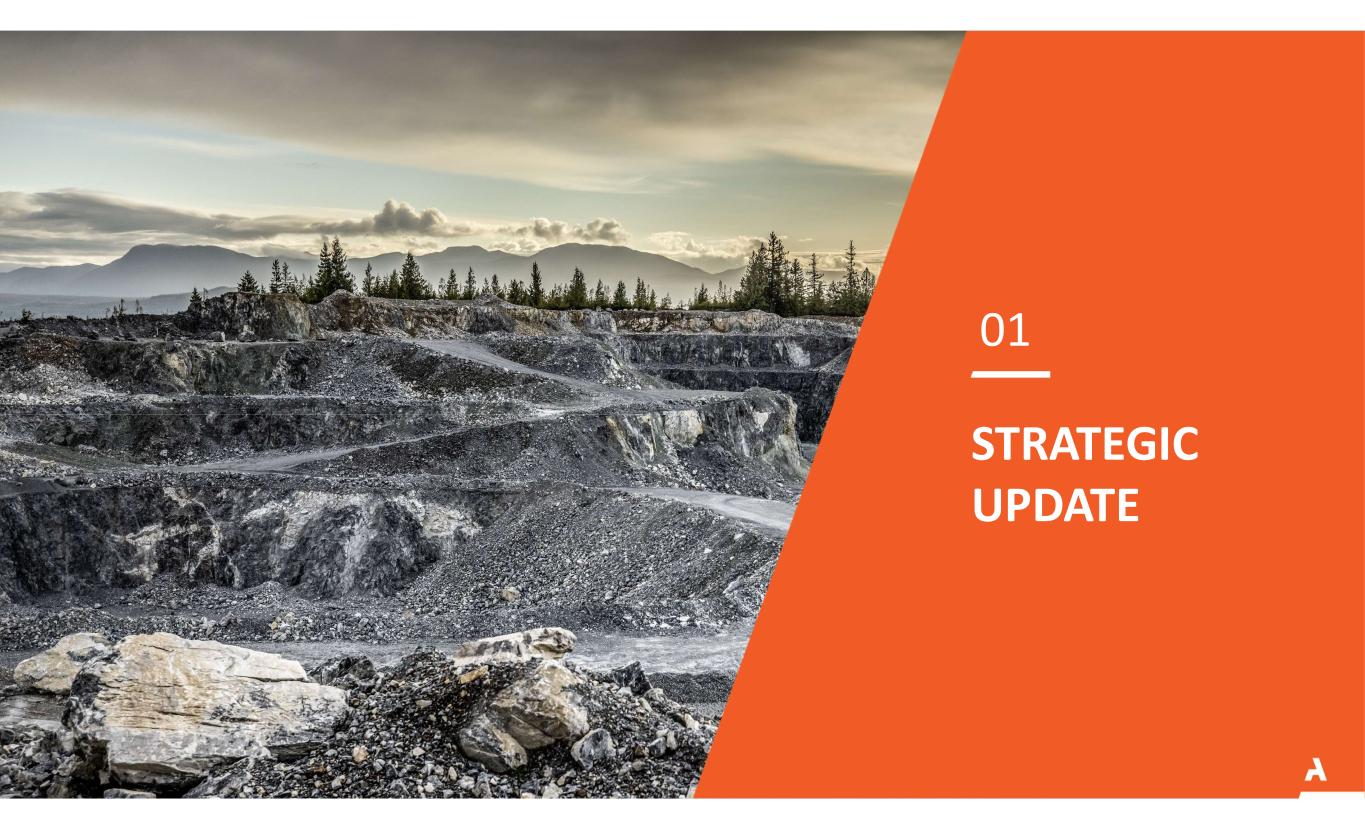 01

STRATEGIC UPDATE